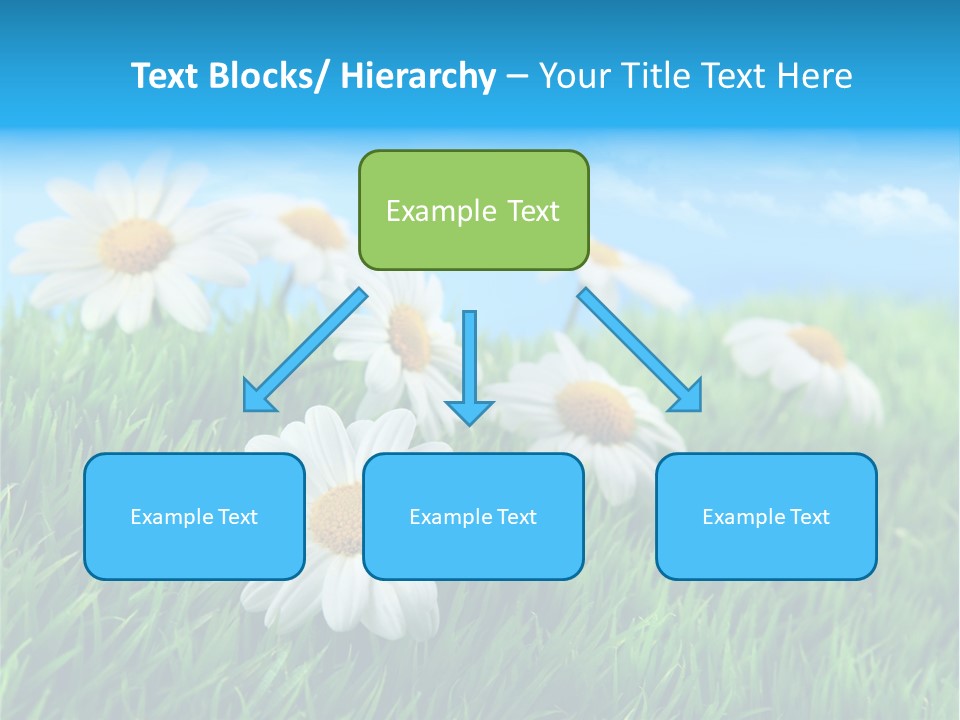 Text Blocks/ Hierarchy – Your Title Text Here

Example Text

Example Text

Example Text

Example Text